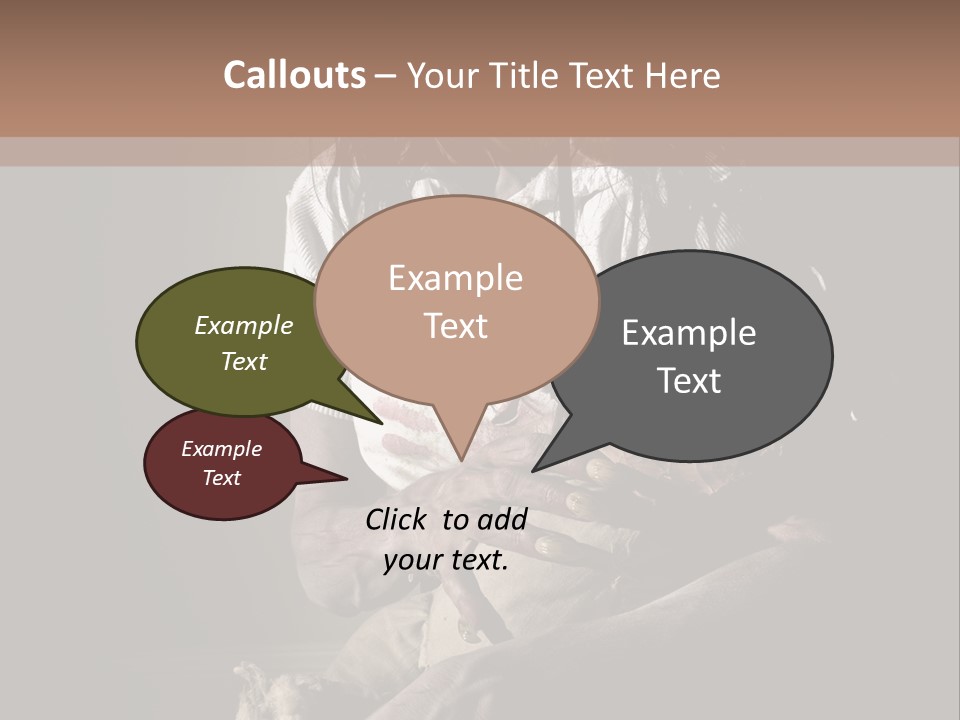 Callouts – Your Title Text Here

Example Text

Example Text

Example Text

Example Text

Click to add your text.